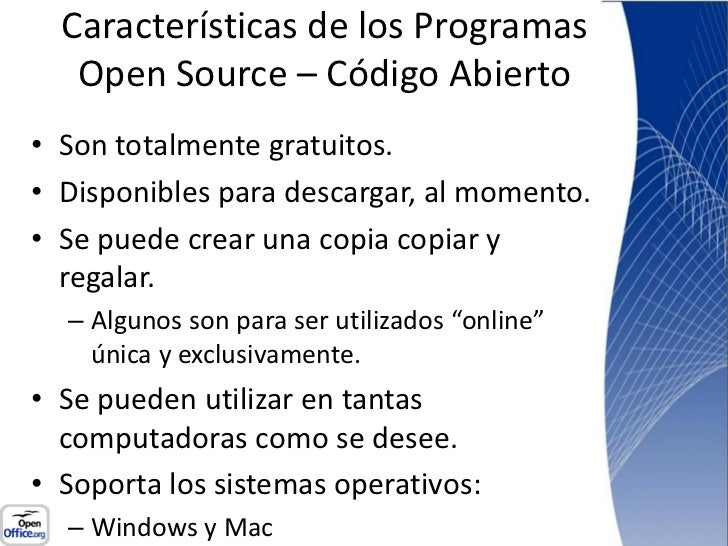 Características de los Programas Open Source – Código Abierto

• Son totalmente gratuitos.
• Disponibles para descargar, al momento.
• Se puede crear una copia copiar y regalar.
– Algunos son para ser utilizados “online” única y exclusivamente.
• Se pueden utilizar en tantas computadoras como se desee.
• Soporta los sistemas operativos:
– Windows y Mac

Open Office.org